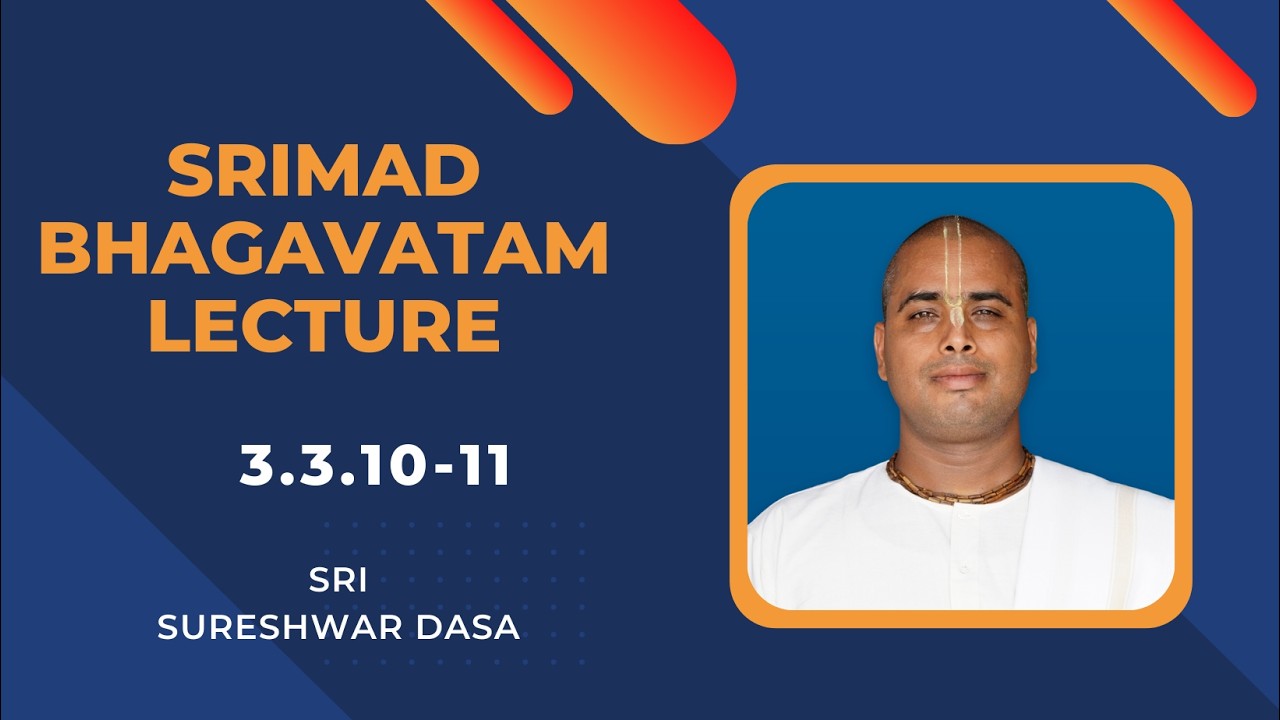 SRIMAD BHAGAVATAM LECTURE

3.3.10-11

SRI
SURESHWAR DASA